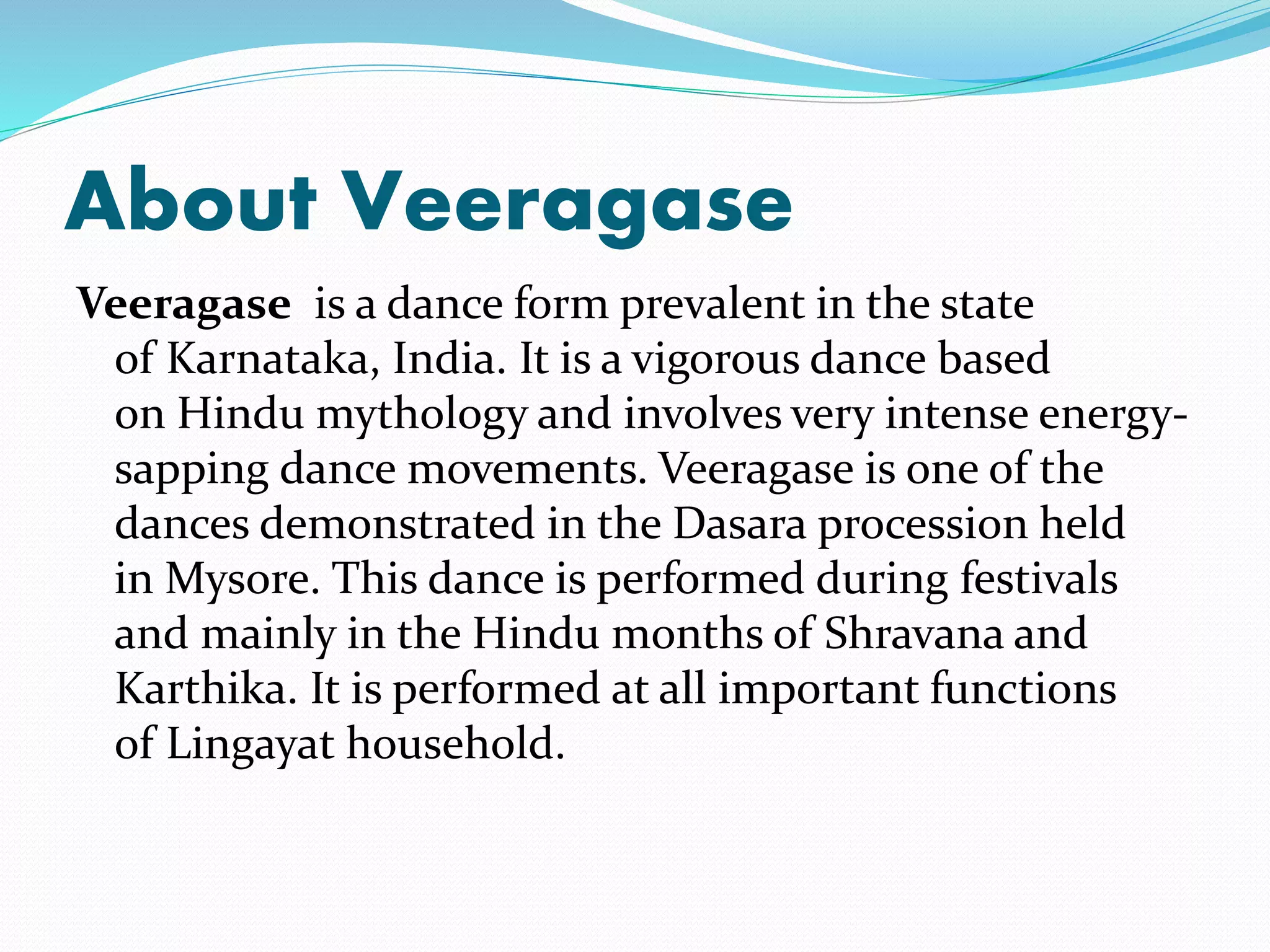 About Veeragase

Veeragase is a dance form prevalent in the state of Karnataka, India. It is a vigorous dance based on Hindu mythology and involves very intense energy-sapping dance movements. Veeragase is one of the dances demonstrated in the Dasara procession held in Mysore. This dance is performed during festivals and mainly in the Hindu months of Shravana and Karthika. It is performed at all important functions of Lingayat household.